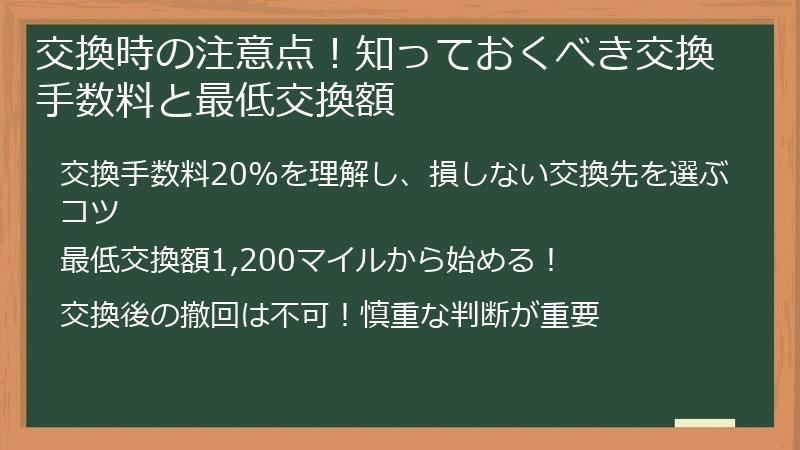 交換時の注意点！知っておくべき交換手数料と最低交換額

交換手数料20%を理解し、損しない交換先を選ぶコツ

最低交換額1,200マイルから始める！

交換後の撤回は不可！慎重な判断が重要